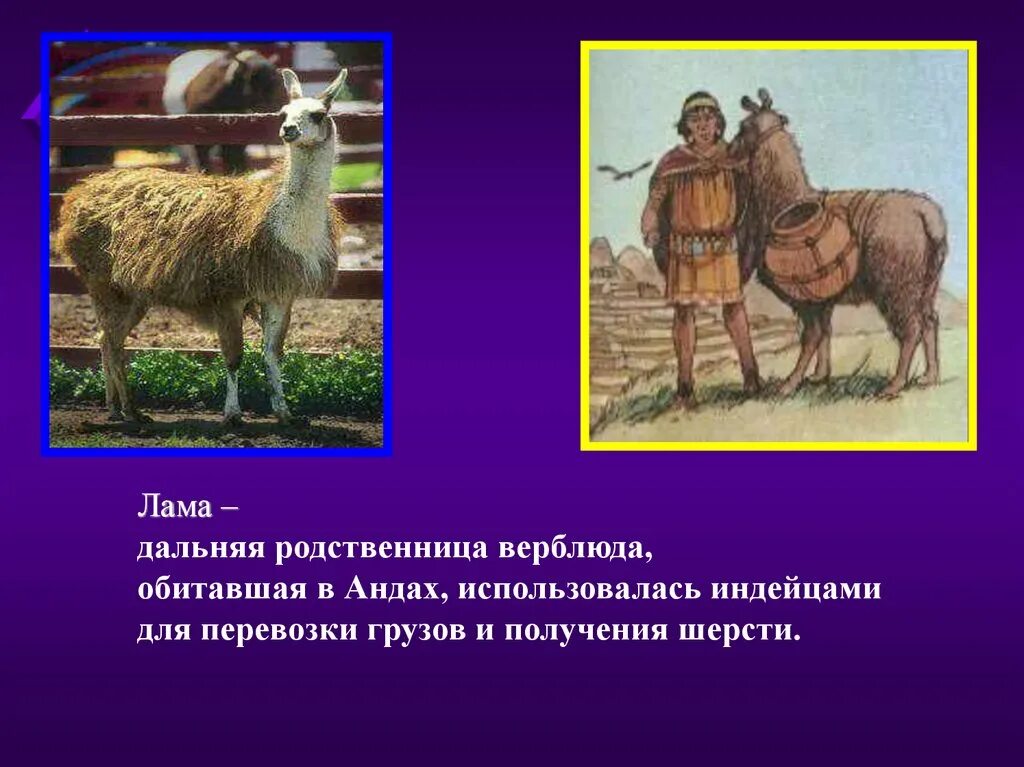 Лама –
дальняя родственница верблюда,
обитавшая в Андах, использовалась индейцами
для перевозки грузов и получения шерсти.